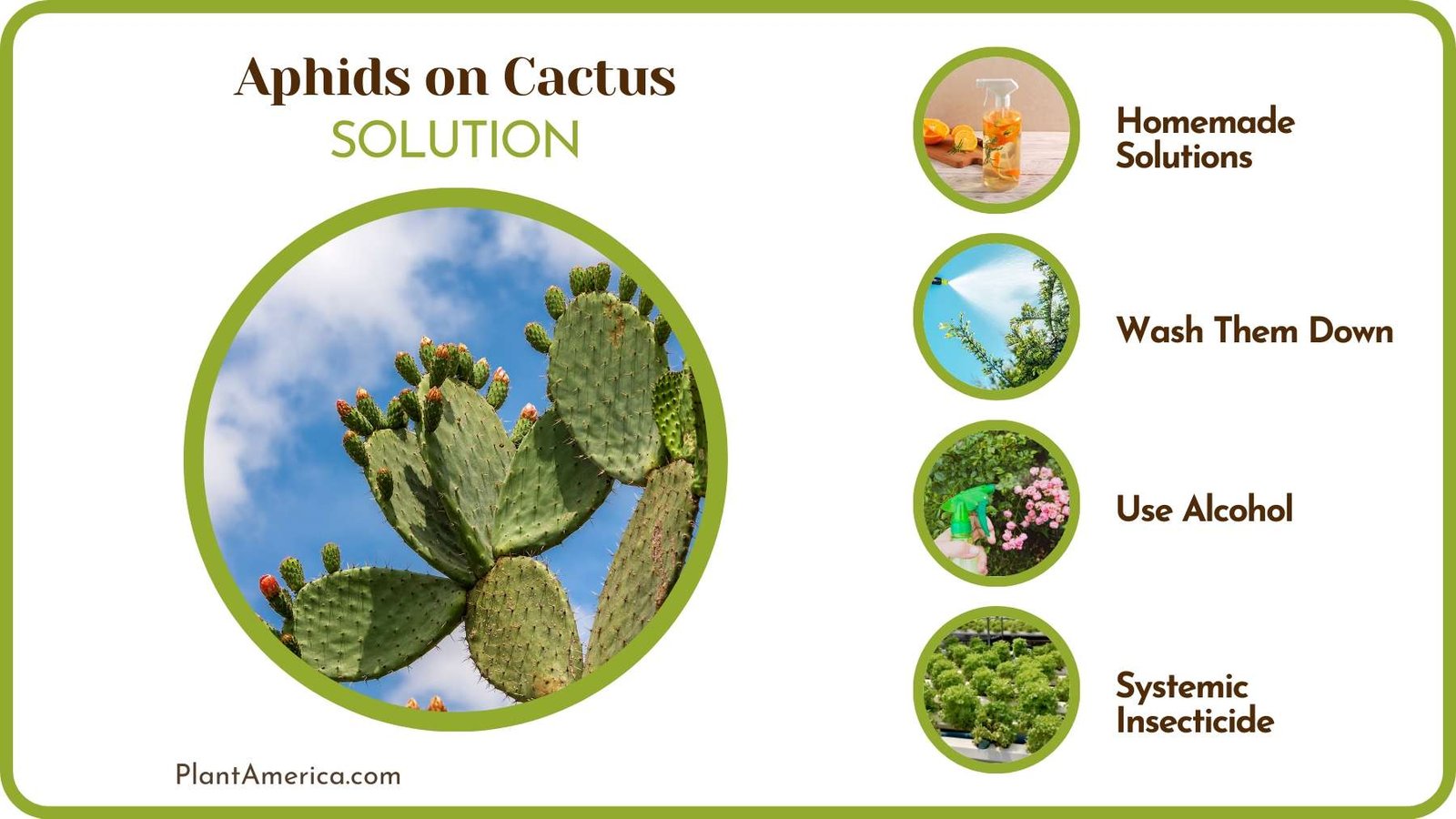 Aphids on Cactus
SOLUTION

PlantAmerica.com

Homemade Solutions

Wash Them Down

Use Alcohol

Systemic Insecticide